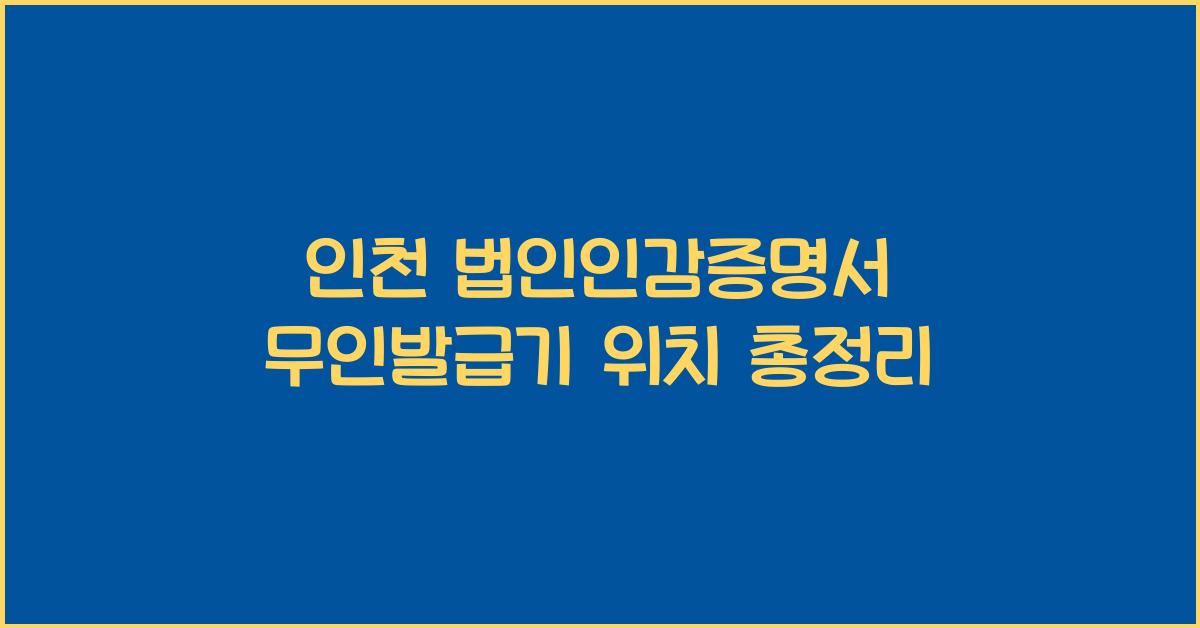 인천 법인인감증명서
무인발급기 위치 총정리